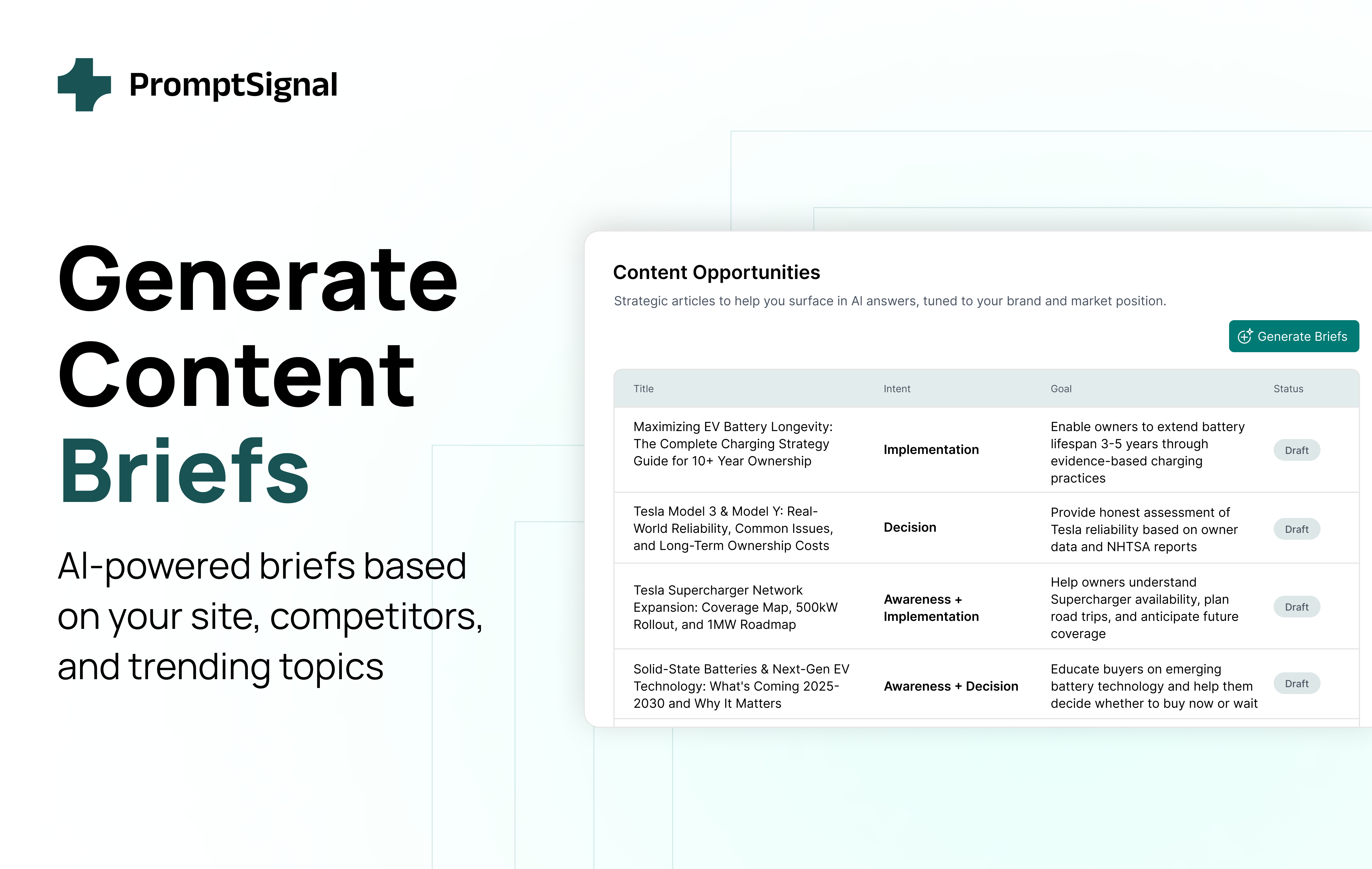 PromptSignal

Generate Content Briefs

AI-powered briefs based on your site, competitors, and trending topics

Content Opportunities

Strategic articles to help you surface in AI answers, tuned to your brand and market position.

Generate Briefs

| Title | Intent | Goal | Status |
|---|---|---|---|
| Maximizing EV Battery Longevity: The Complete Charging Strategy Guide for 10+ Year Ownership | Implementation | Enable owners to extend battery lifespan 3-5 years through evidence-based charging practices | Draft |
| Tesla Model 3 & Model Y: Real-World Reliability, Common Issues, and Long-Term Ownership Costs | Decision | Provide honest assessment of Tesla reliability based on owner data and NHTSA reports | Draft |
| Tesla Supercharger Network Expansion: Coverage Map, 500kW Rollout, and 1MW Roadmap | Awareness + Implementation | Help owners understand Supercharger availability, plan road trips, and anticipate future coverage | Draft |
| Solid-State Batteries & Next-Gen EV Technology: What's Coming 2025-2030 and Why It Matters | Awareness + Decision | Educate buyers on emerging battery technology and help them decide whether to buy now or wait | Draft |